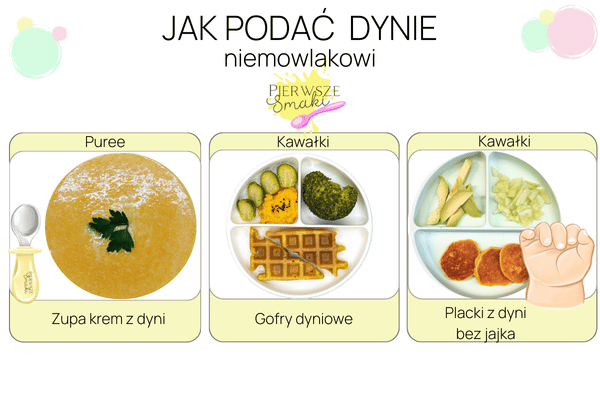 JAK PODAĆ DYNIE
niemowlakowi

PIERWSZE
Smaki

Puree

Zupa krem z dyni

Kawałki

Gofry dyniowe

Kawałki

Placki z dyni
bez jajka